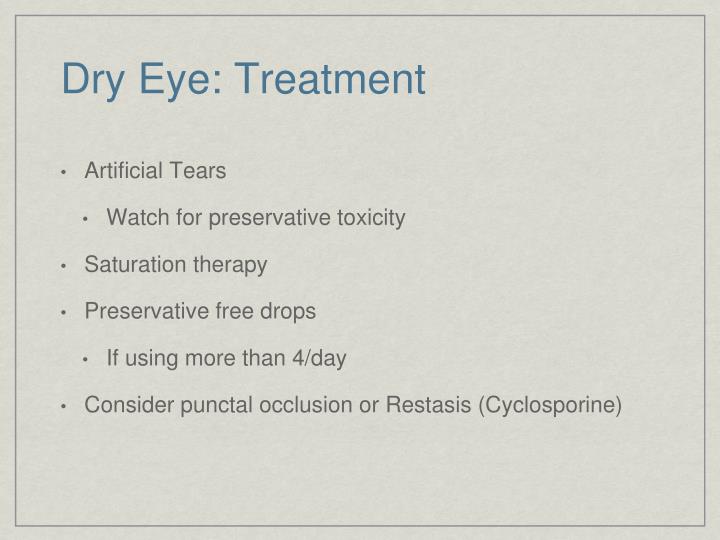 Dry Eye: Treatment

• Artificial Tears

• Watch for preservative toxicity

• Saturation therapy

• Preservative free drops

• If using more than 4/day

• Consider punctal occlusion or Restasis (Cyclosporine)